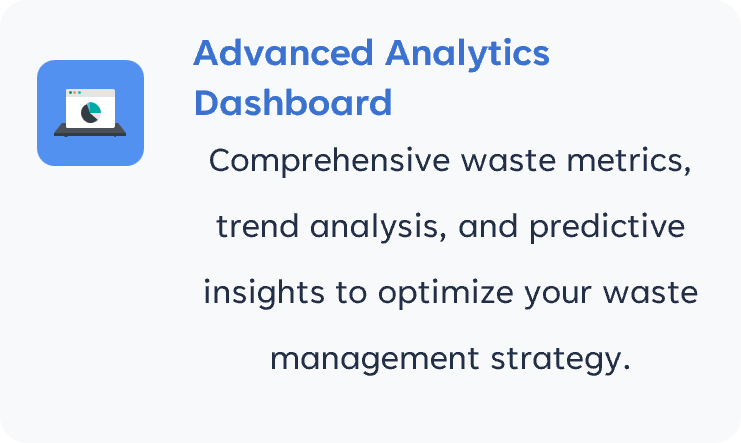 Advanced Analytics Dashboard

Comprehensive waste metrics, trend analysis, and predictive insights to optimize your waste management strategy.